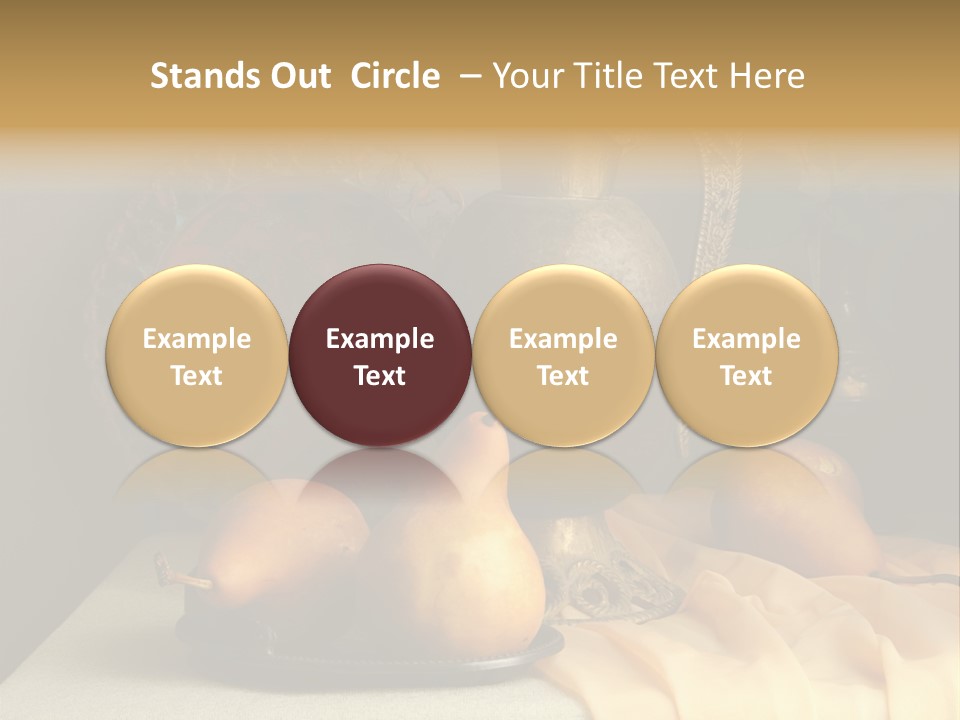 Stands Out Circle – Your Title Text Here

Example Text

Example Text

Example Text

Example Text